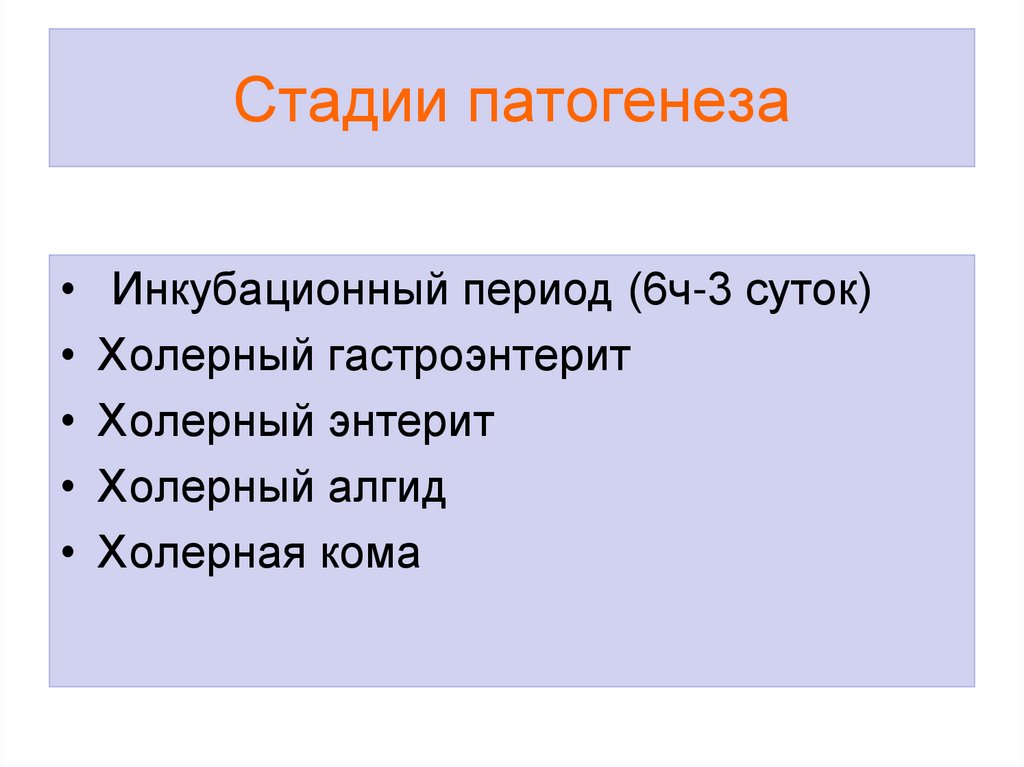 Стадии патогенеза

• Инкубационный период (6ч-3 суток)
• Холерный гастроэнтерит
• Холерный энтерит
• Холерный алгид
• Холерная кома